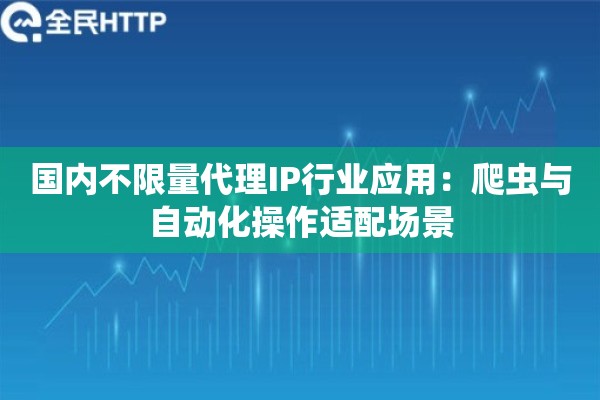 全民HTTP

国内不限量代理IP行业应用：爬虫与自动化操作适配场景